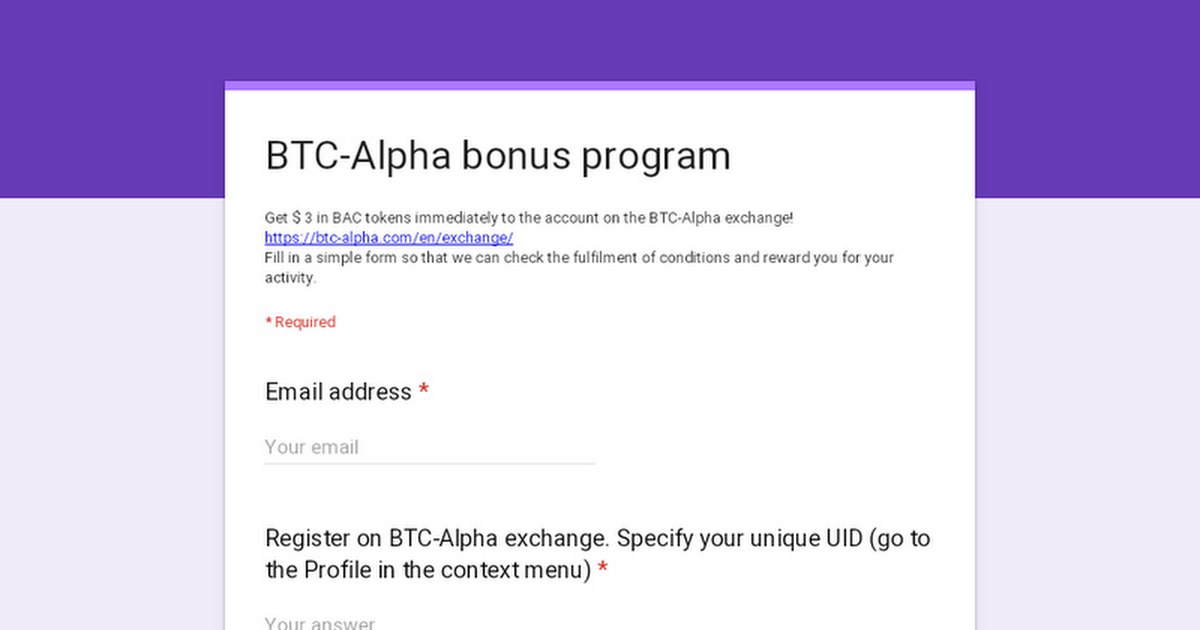 BTC-Alpha bonus program

Get $ 3 in BAC tokens immediately to the account on the BTC-Alpha exchange!
https://btc-alpha.com/en/exchange/
Fill in a simple form so that we can check the fulfilment of conditions and reward you for your activity.

* Required

Email address *

Your email

Register on BTC-Alpha exchange. Specify your unique UID (go to the Profile in the context menu) *

Your answer